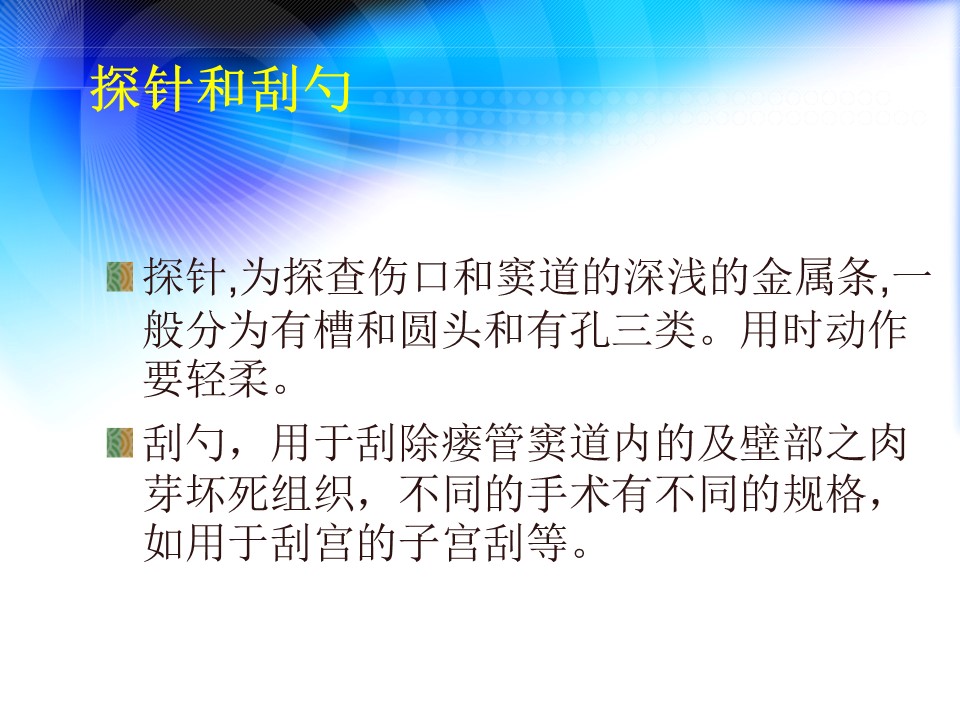 探针和刮勺

探针,为探查伤口和窦道的深浅的金属条,一般分为有槽和圆头和有孔三类。用时动作要轻柔。

刮勺，用于刮除瘘管窦道内的及壁部之肉芽坏死组织，不同的手术有不同的规格，如用于刮宫的子宫刮等。